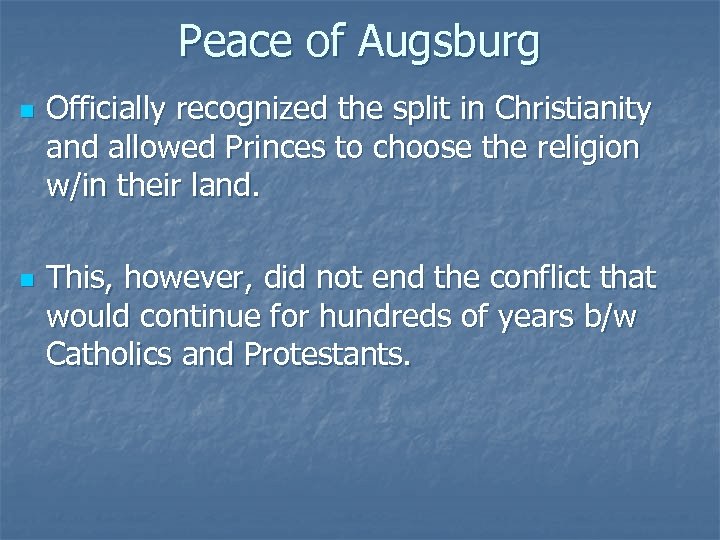 Peace of Augsburg

Officially recognized the split in Christianity and allowed Princes to choose the religion w/in their land.

This, however, did not end the conflict that would continue for hundreds of years b/w Catholics and Protestants.